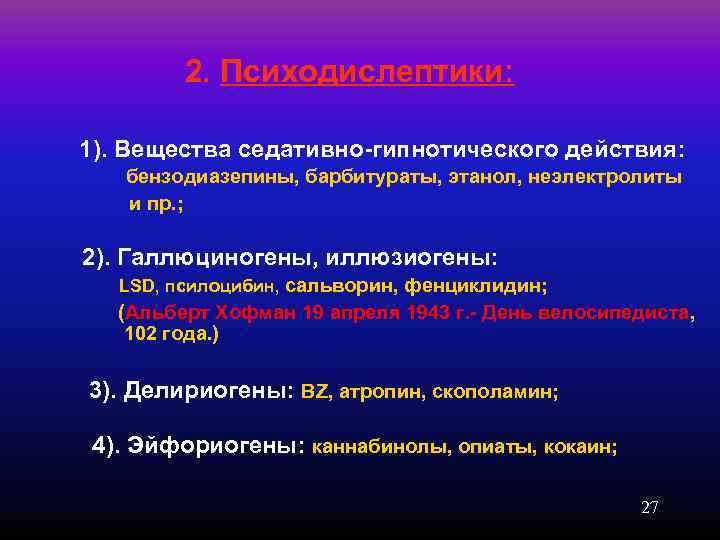 2. Психодислептики:

1). Вещества седативно-гипнотического действия: бензодиазепины, барбитураты, этанол, неэлектролиты и пр.;

2). Галлюциногены, иллюзиогены: LSD, псилоцибин, сальворин, фенциклидин; (Альберт Хофман 19 апреля 1943 г.- День велосипедиста, 102 года.)

3). Делириогены: BZ, атропин, скополамин;

4). Эйфориогены: каннабинолы, опиаты, кокаин;

27